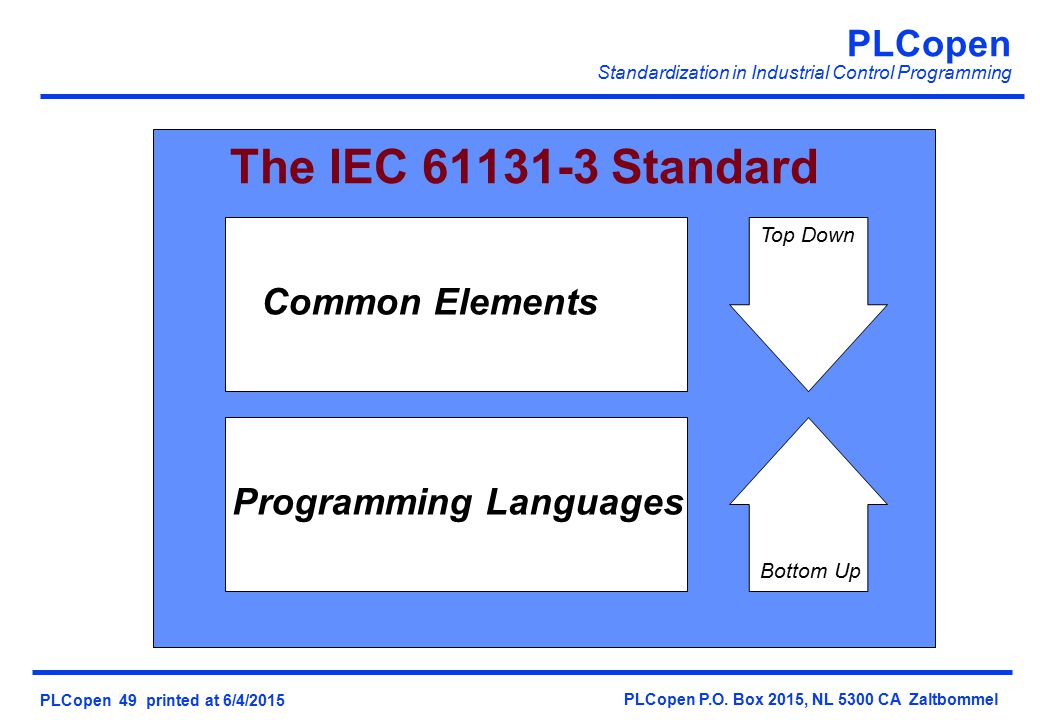 PLCopen
Standardization in Industrial Control Programming

The IEC 61131-3 Standard

Common Elements

Top Down

Programming Languages

Bottom Up

PLCopen 49 printed at 6/4/2015

PLCopen P.O. Box 2015, NL 5300 CA Zaltbommel